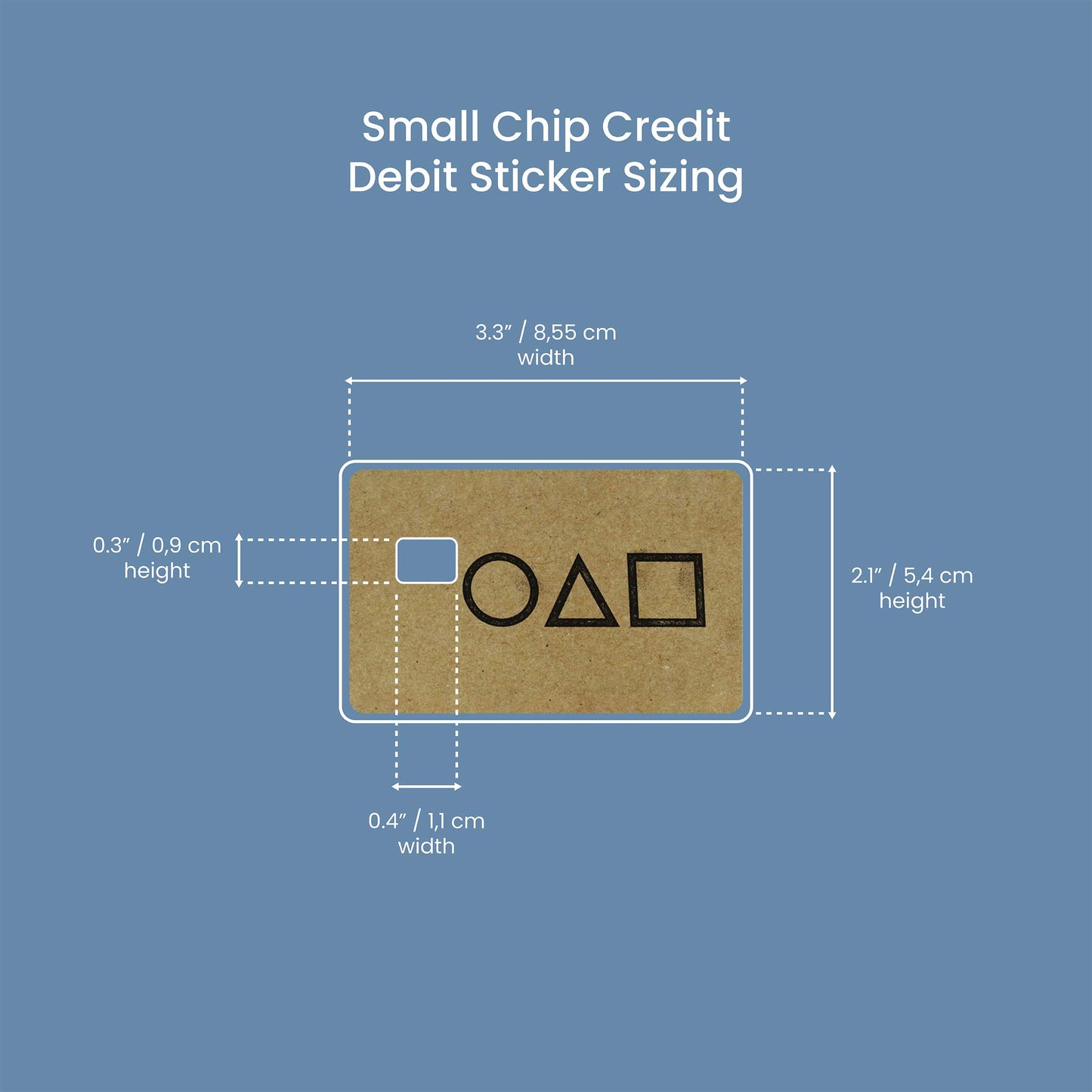 Small Chip Credit
Debit Sticker Sizing

3.3″ / 8,55 cm
width

0.3″ / 0,9 cm
height

2.1″ / 5,4 cm
height

0.4″ / 1,1 cm
width